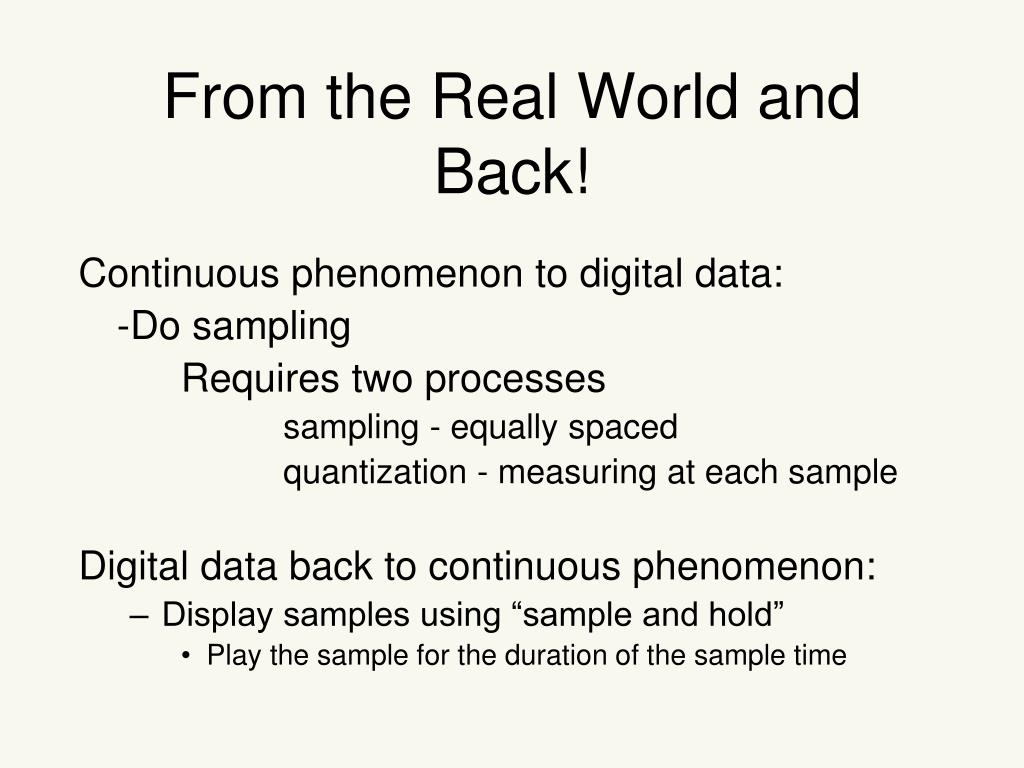 From the Real World and Back!

Continuous phenomenon to digital data:
-Do sampling
Requires two processes
sampling - equally spaced
quantization - measuring at each sample

Digital data back to continuous phenomenon:
– Display samples using “sample and hold”
• Play the sample for the duration of the sample time